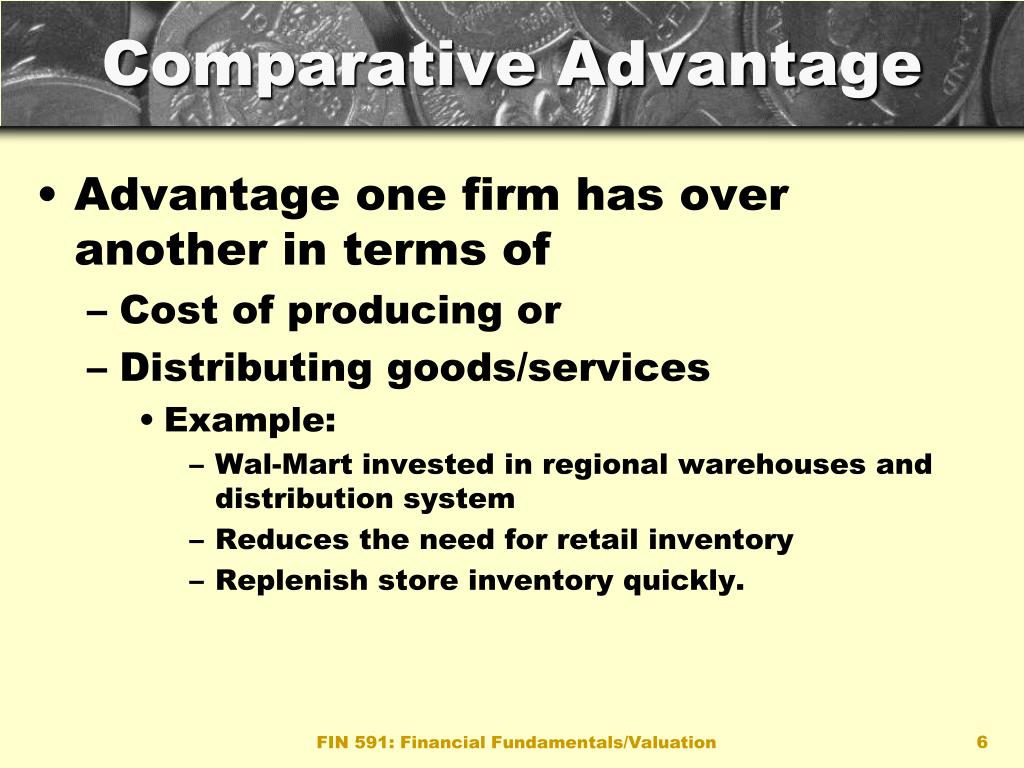 Comparative Advantage

• Advantage one firm has over another in terms of
– Cost of producing or
– Distributing goods/services
• Example:
– Wal-Mart invested in regional warehouses and distribution system
– Reduces the need for retail inventory
– Replenish store inventory quickly.

FIN 591: Financial Fundamentals/Valuation

6